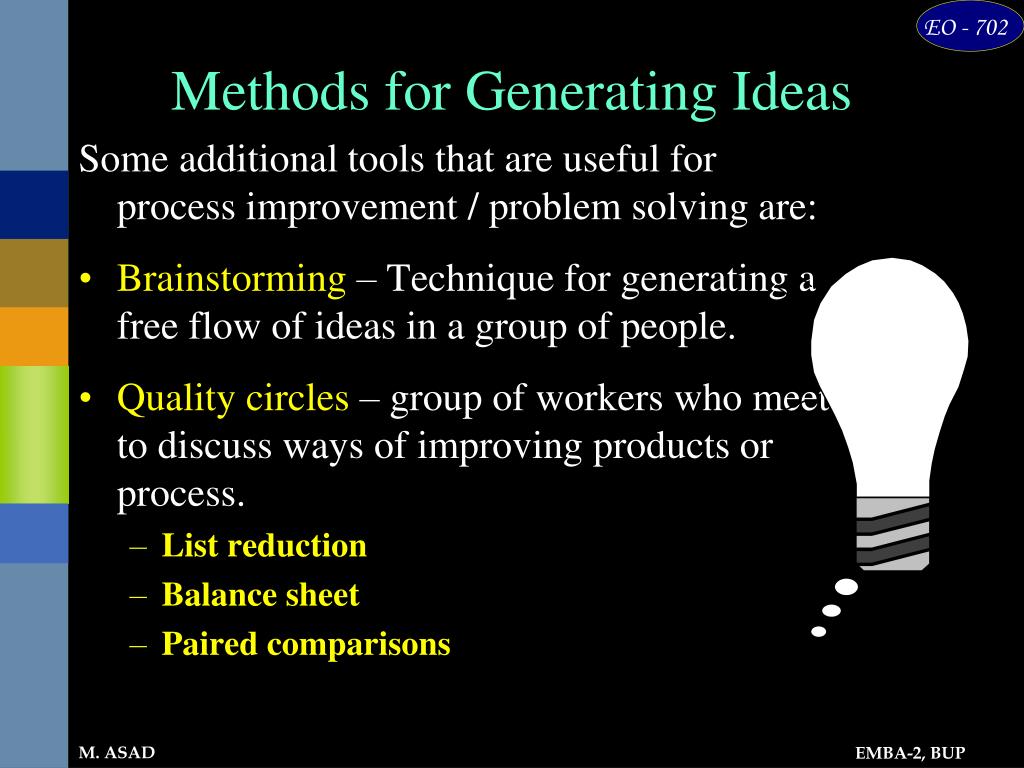 EO - 702

Methods for Generating Ideas

Some additional tools that are useful for process improvement / problem solving are:

• Brainstorming – Technique for generating a free flow of ideas in a group of people.

• Quality circles – group of workers who meet to discuss ways of improving products or process.
– List reduction
– Balance sheet
– Paired comparisons

M. ASAD

EMBA-2, BUP